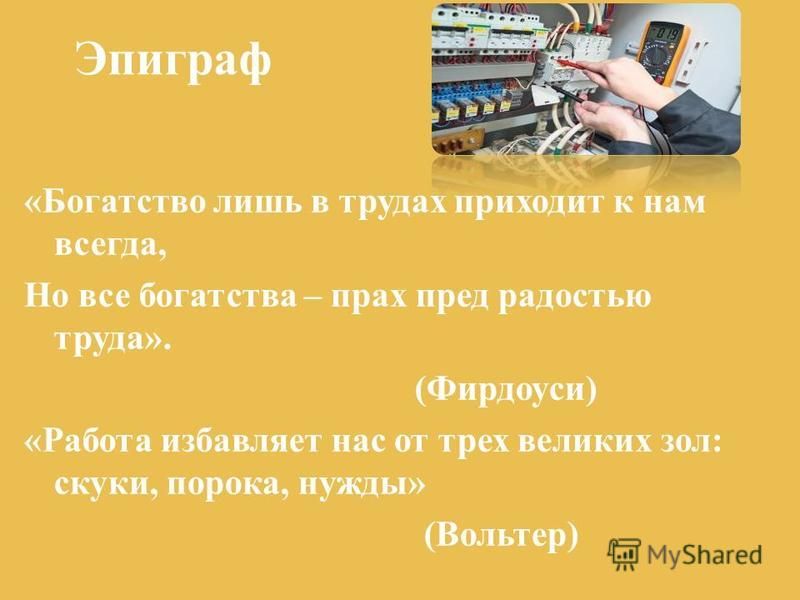 Эпиграф

«Богатство лишь в трудах приходит к нам всегда,

Но все богатства – прах пред радостью труда».

(Фирдоуси)

«Работа избавляет нас от трех великих зол: скуки, порока, нужды»

(Вольтер)

MyShared